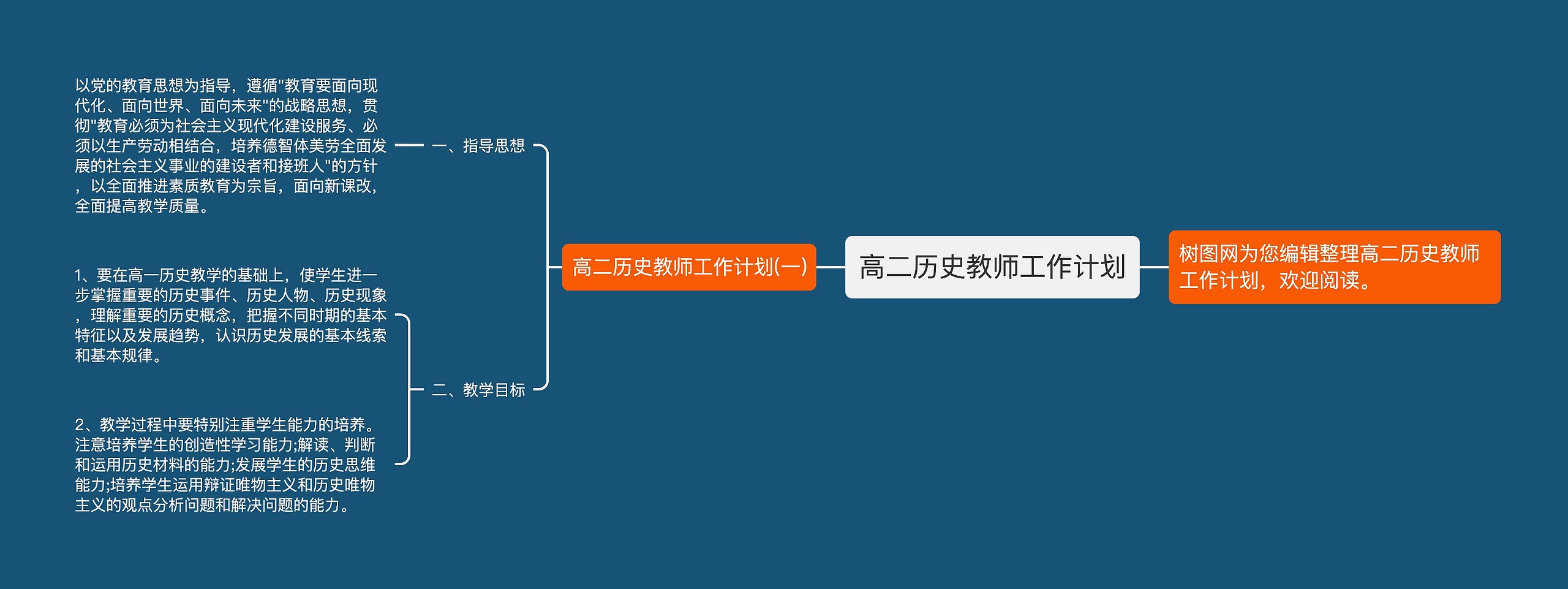 高二历史教师工作计划

树图网为您编辑整理高二历史教师工作计划，欢迎阅读。

高二历史教师工作计划(一)

一、指导思想

以党的教育思想为指导，遵循"教育要面向现代化、面向世界、面向未来"的战略思想，贯彻"教育必须为社会主义现代化建设服务、必须以生产劳动相结合，培养德智体美劳全面发展的社会主义事业的建设者和接班人"的方针，以全面推进素质教育为宗旨，面向新课改，全面提高教学质量。

二、教学目标

1、要在高一历史教学的基础上，使学生进一步掌握重要的历史事件、历史人物、历史现象，理解重要的历史概念，把握不同时期的基本特征以及发展趋势，认识历史发展的基本线索和基本规律。

2、教学过程中要特别注重学生能力的培养。注意培养学生的创造性学习能力;解读、判断和运用历史材料的能力;发展学生的历史思维能力;培养学生运用辩证唯物主义和历史唯物主义的观点分析问题和解决问题的能力。